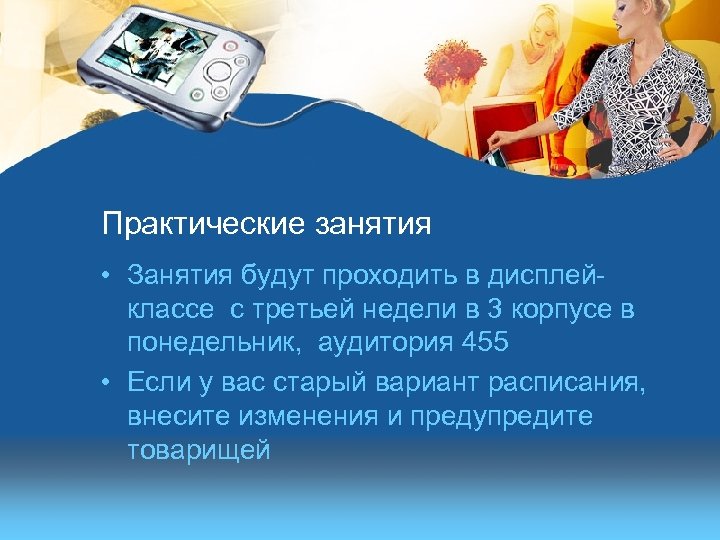 Практические занятия

• Занятия будут проходить в дисплей-классе с третьей недели в 3 корпусе в понедельник, аудитория 455

• Если у вас старый вариант расписания, внесите изменения и предупредите товарищей